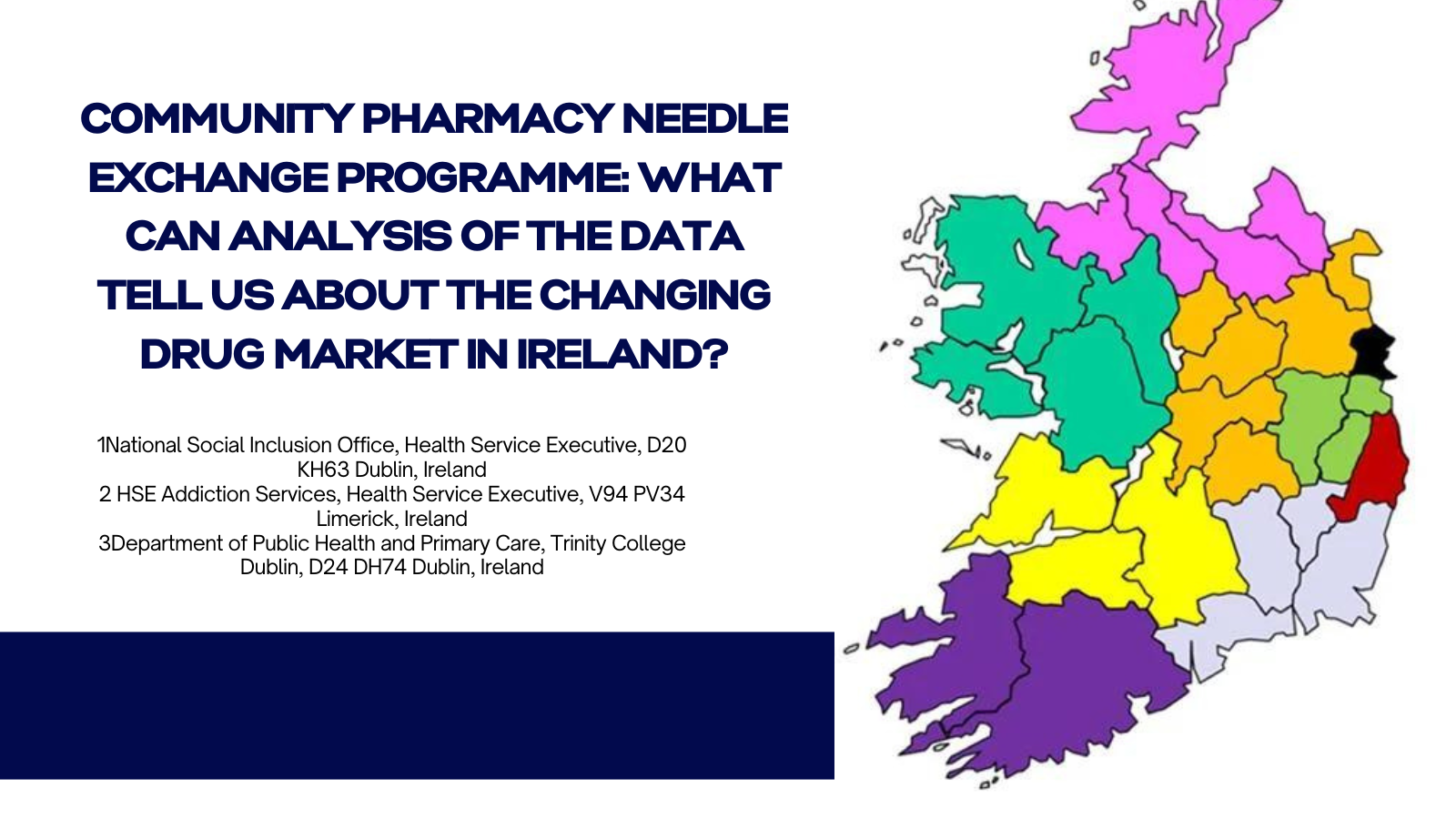 COMMUNITY PHARMACY NEEDLE EXCHANGE PROGRAMME: WHAT CAN ANALYSIS OF THE DATA TELL US ABOUT THE CHANGING DRUG MARKET IN IRELAND?

1National Social Inclusion Office, Health Service Executive, D20 KH63 Dublin, Ireland
2 HSE Addiction Services, Health Service Executive, V94 PV34 Limerick, Ireland
3Department of Public Health and Primary Care, Trinity College Dublin, D24 DH74 Dublin, Ireland